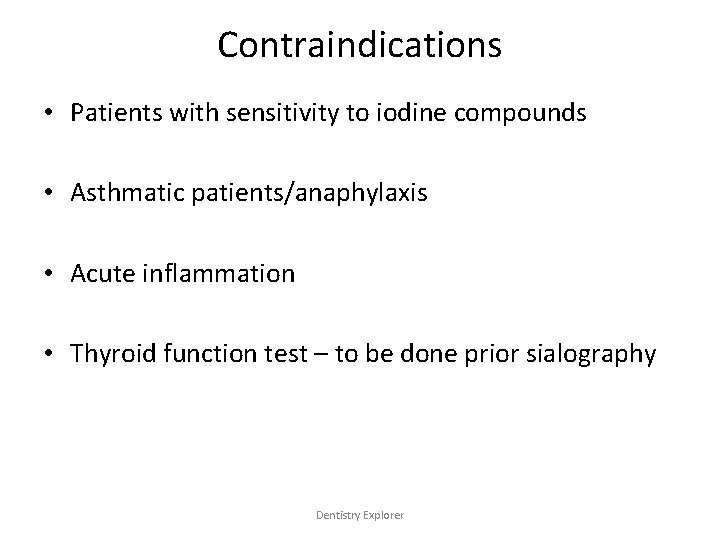 Contraindications

• Patients with sensitivity to iodine compounds

• Asthmatic patients/anaphylaxis

• Acute inflammation

• Thyroid function test – to be done prior sialography

Dentistry Explorer